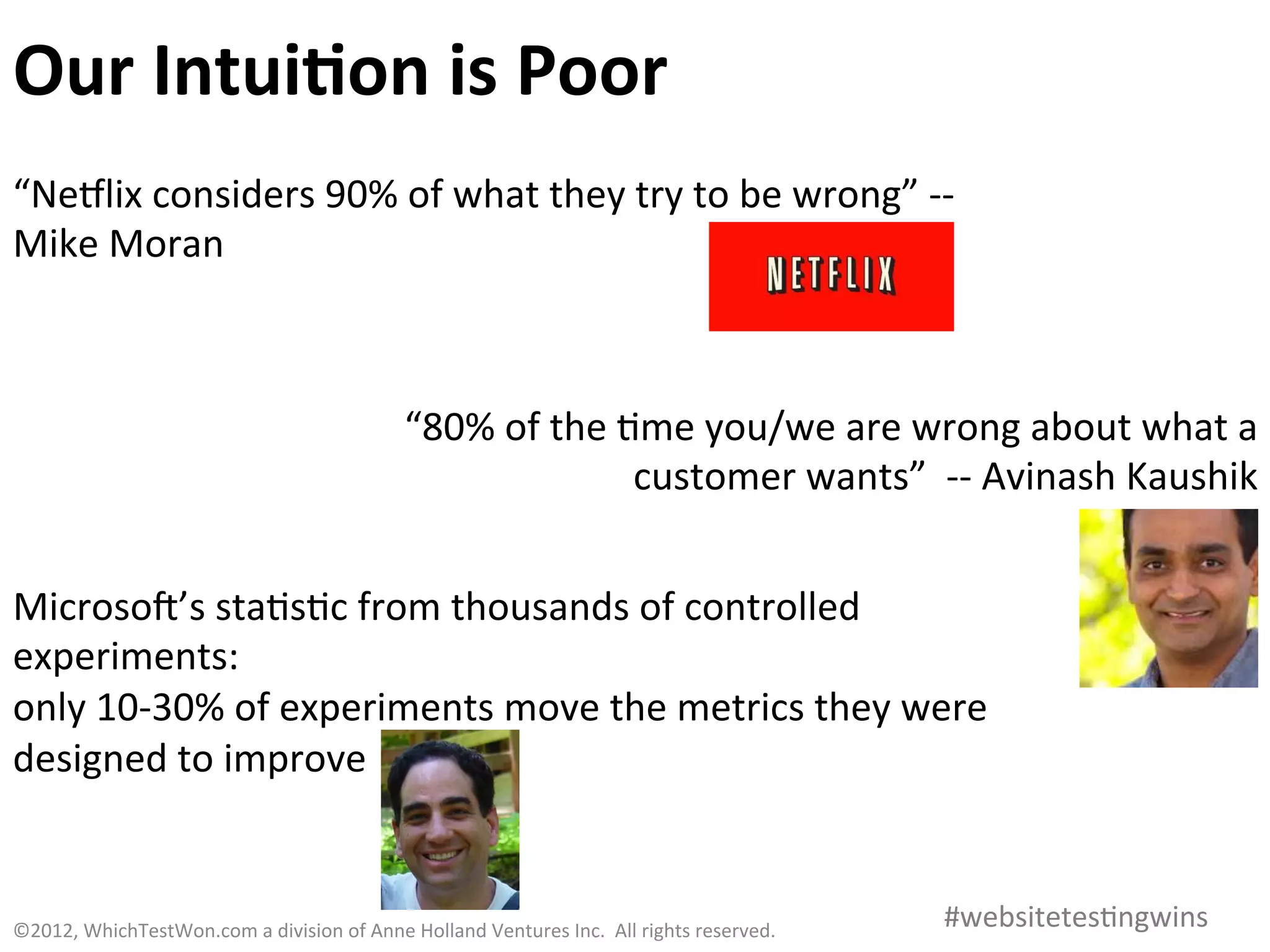 Our Intuition is Poor

“Netflix considers 90% of what they try to be wrong” -- Mike Moran

NETFLIX

“80% of the time you/we are wrong about what a customer wants” -- Avinash Kaushik

Microsoft’s statistic from thousands of controlled experiments:
only 10-30% of experiments move the metrics they were designed to improve

©2012, WhichTestWon.com a division of Anne Holland Ventures Inc. All rights reserved.

#websitetestingwins